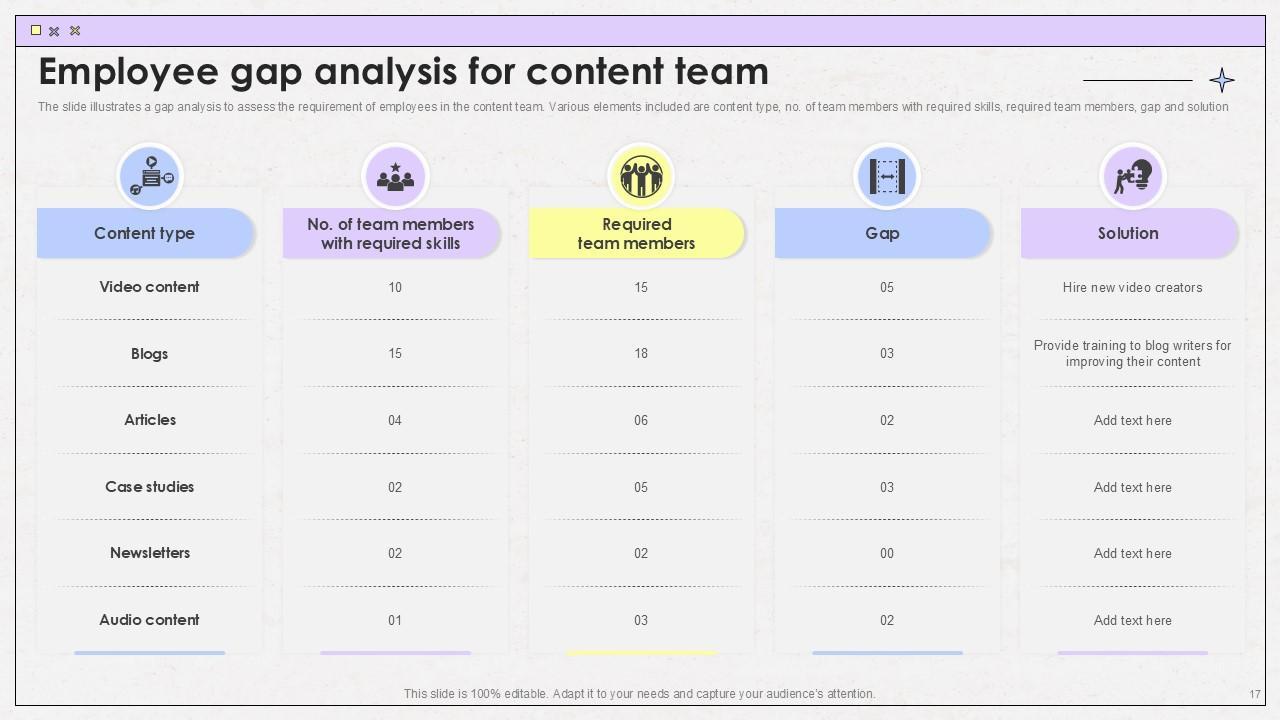 Employee gap analysis for content team

The slide illustrates a gap analysis to assess the requirement of employees in the content team. Various elements included are content type, no. of team members with required skills, required team members, gap and solution

| Content type | No. of team members with required skills | Required team members | Gap | Solution |
|---|---|---|---|---|
| Video content | 10 | 15 | 05 | Hire new video creators |
| Blogs | 15 | 18 | 03 | Provide training to blog writers for improving their content |
| Articles | 04 | 06 | 02 | Add text here |
| Case studies | 02 | 05 | 03 | Add text here |
| Newsletters | 02 | 02 | 00 | Add text here |
| Audio content | 01 | 03 | 02 | Add text here |

This slide is 100% editable. Adapt it to your needs and capture your audience's attention.

17